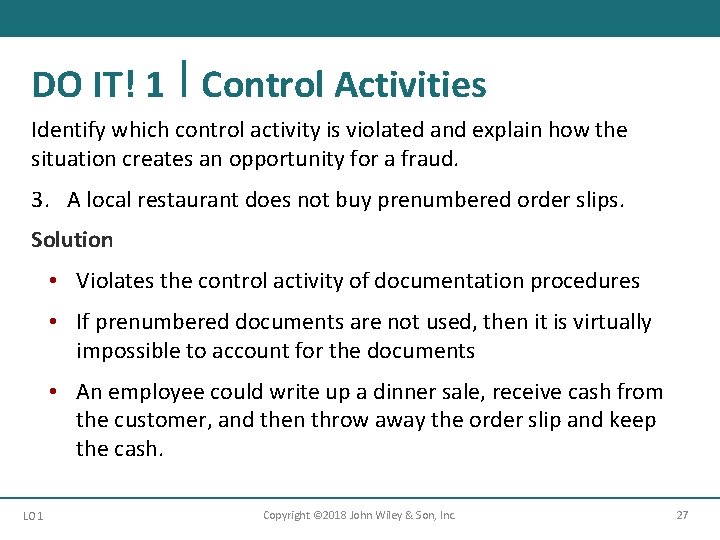 DO IT! 1 | Control Activities

Identify which control activity is violated and explain how the situation creates an opportunity for a fraud.

3. A local restaurant does not buy prenumbered order slips.

Solution

• Violates the control activity of documentation procedures

• If prenumbered documents are not used, then it is virtually impossible to account for the documents

• An employee could write up a dinner sale, receive cash from the customer, and then throw away the order slip and keep the cash.

LO 1 Copyright ©2018 John Wiley & Son, Inc. 27